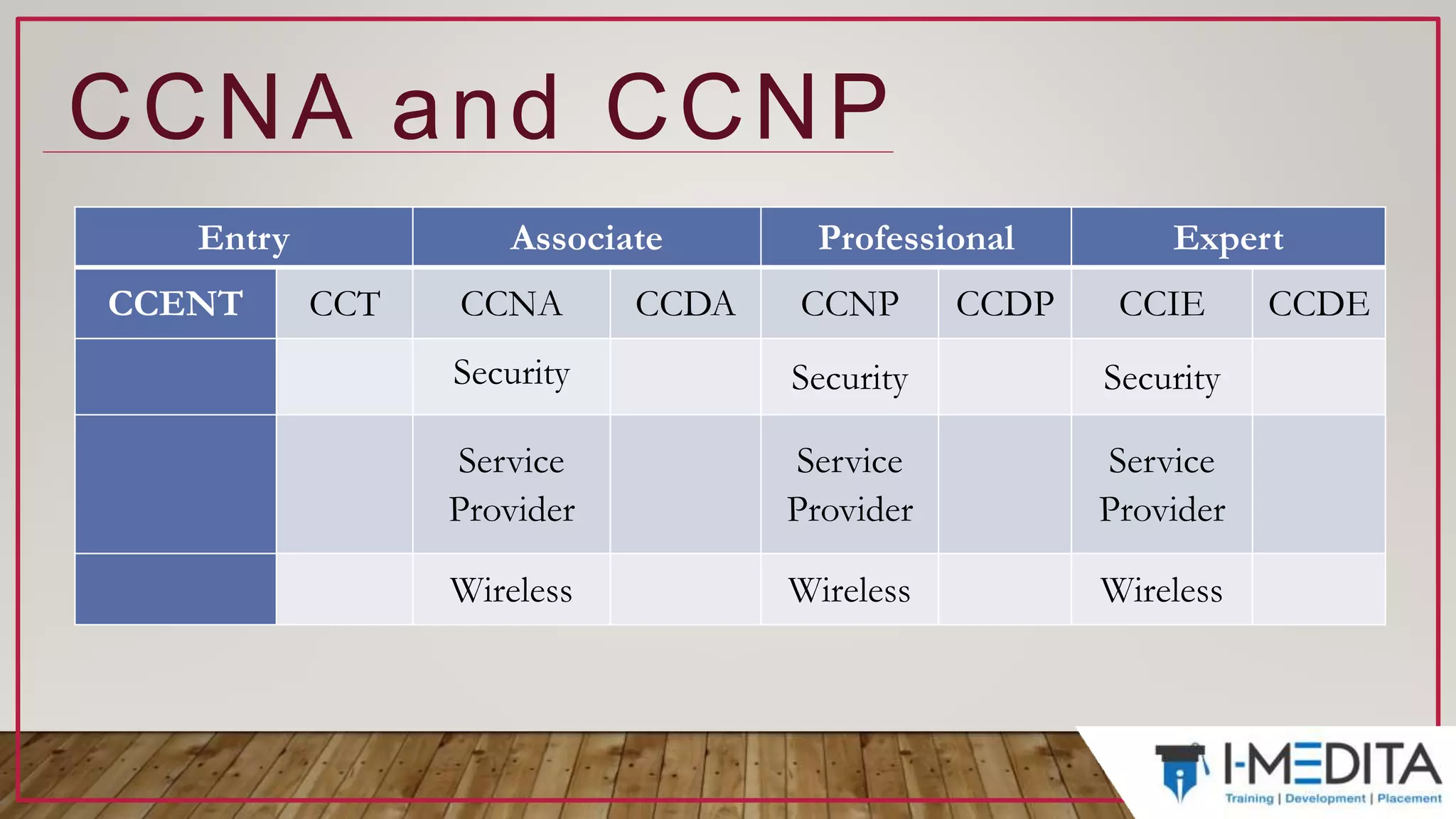 CCNA and CCNP

| Entry | | Associate | | Professional | | Expert | |
|---|---|---|---|---|---|---|---|
| CCENT | CCT | CCNA | CCDA | CCNP | CCDP | CCIE | CCDE |
| | | Security | | Security | | Security | |
| | | Service Provider | | Service Provider | | Service Provider | |
| | | Wireless | | Wireless | | Wireless | |

I-MEDITA
Training | Development | Placement